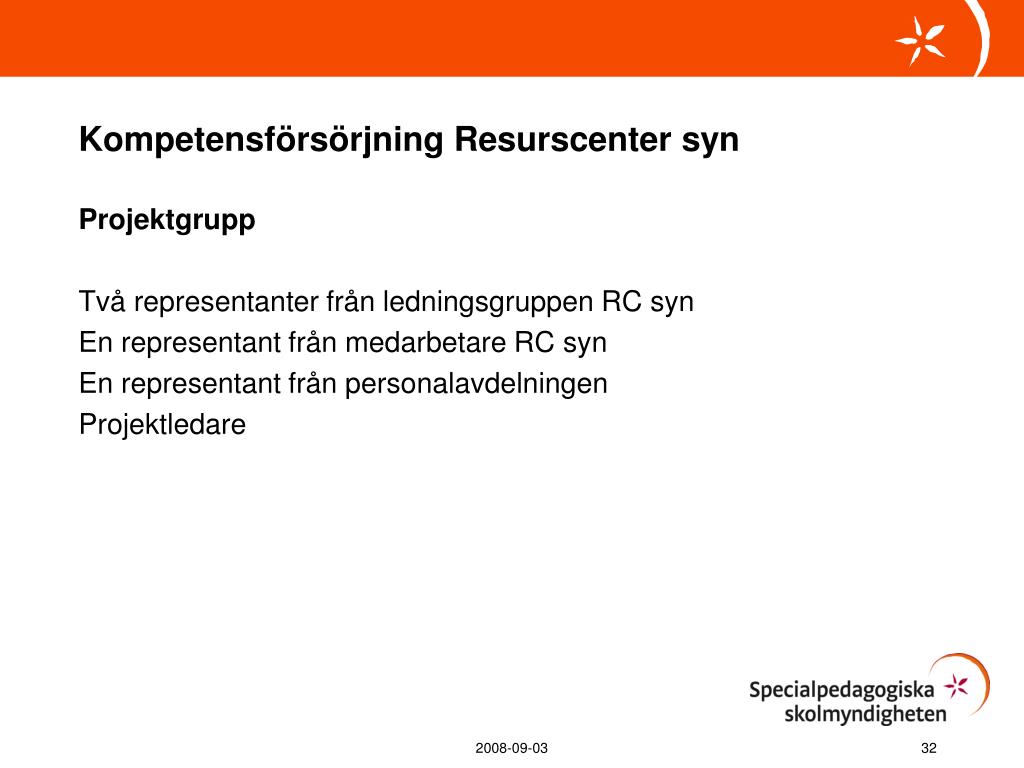 Kompetensförsörjning Resurscenter syn

Projektgrupp

Två representanter från ledningsgruppen RC syn
En representant från medarbetare RC syn
En representant från personalavdelningen
Projektledare

Specialpedagogiska skolmyndigheten

2008-09-03

32